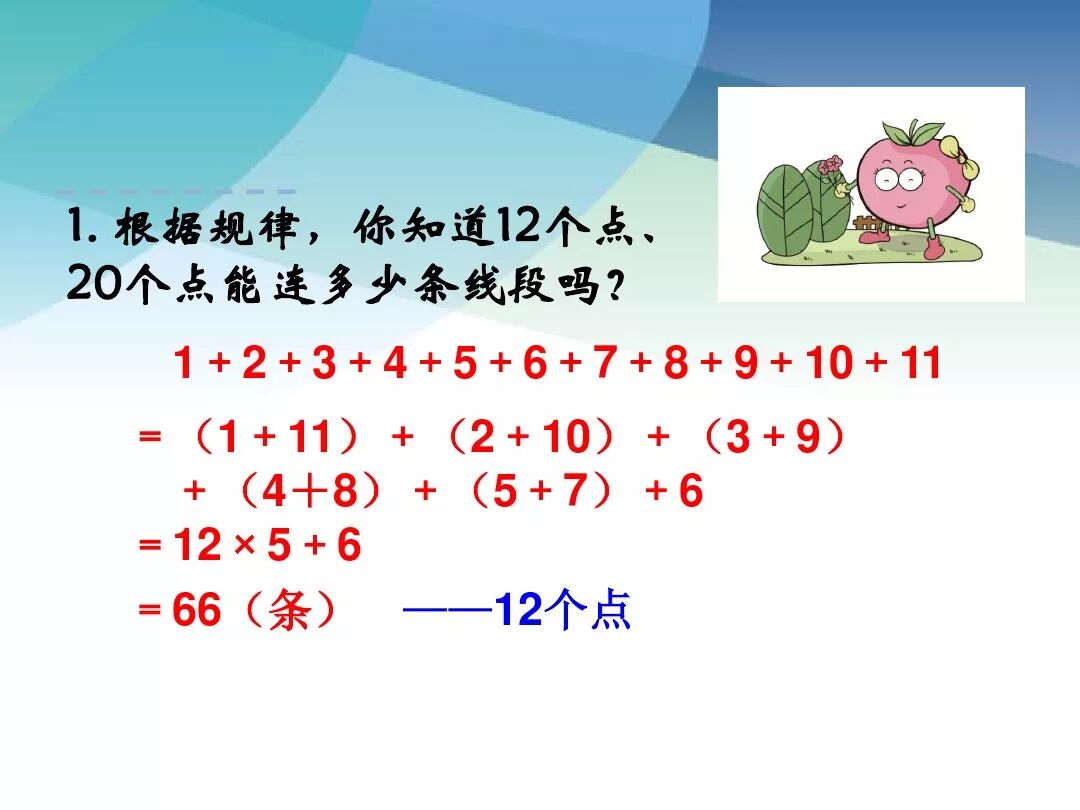 1. 根据规律，你知道12个点、20个点能连多少条线段吗？

$1+2+3+4+5+6+7+8+9+10+11$

$=（1+11）+（2+10）+（3+9）+（4+8）+（5+7）+6$

$=12\times5+6$

$=66$（条） ——12个点